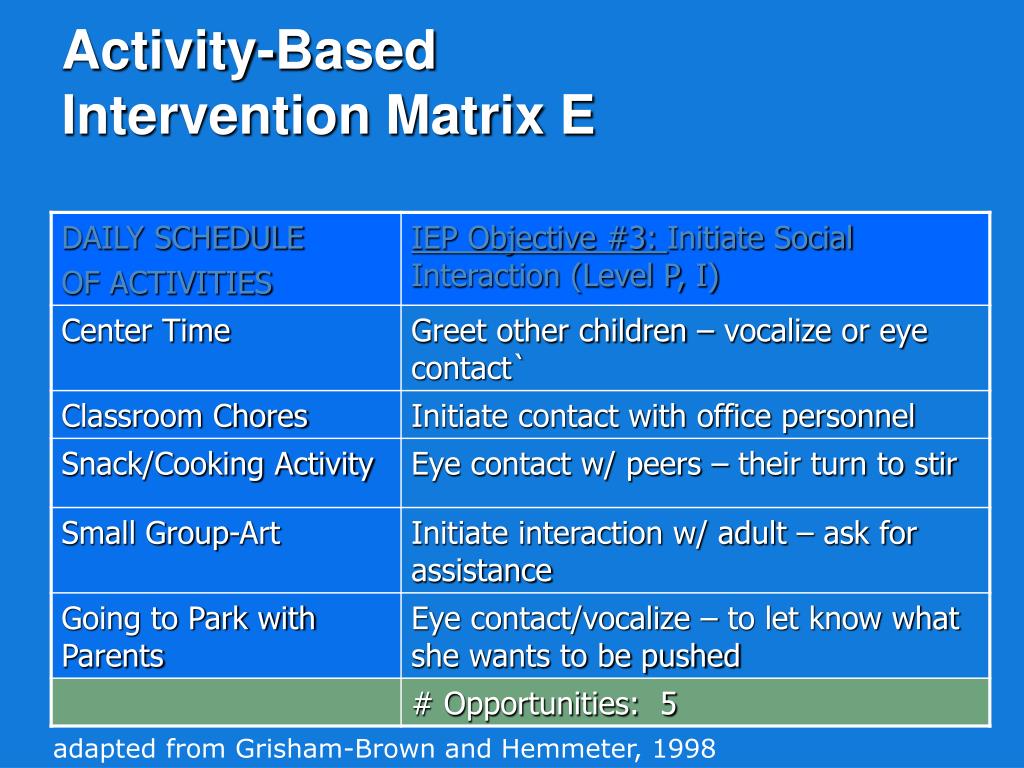 Activity-Based Intervention Matrix E

| DAILY SCHEDULE OF ACTIVITIES | IEP Objective #3: Initiate Social Interaction (Level P, I) |
|---|---|
| Center Time | Greet other children – vocalize or eye contact` |
| Classroom Chores | Initiate contact with office personnel |
| Snack/Cooking Activity | Eye contact w/ peers – their turn to stir |
| Small Group-Art | Initiate interaction w/ adult – ask for assistance |
| Going to Park with Parents | Eye contact/vocalize – to let know what she wants to be pushed |
| | # Opportunities: 5 |

adapted from Grisham-Brown and Hemmeter, 1998